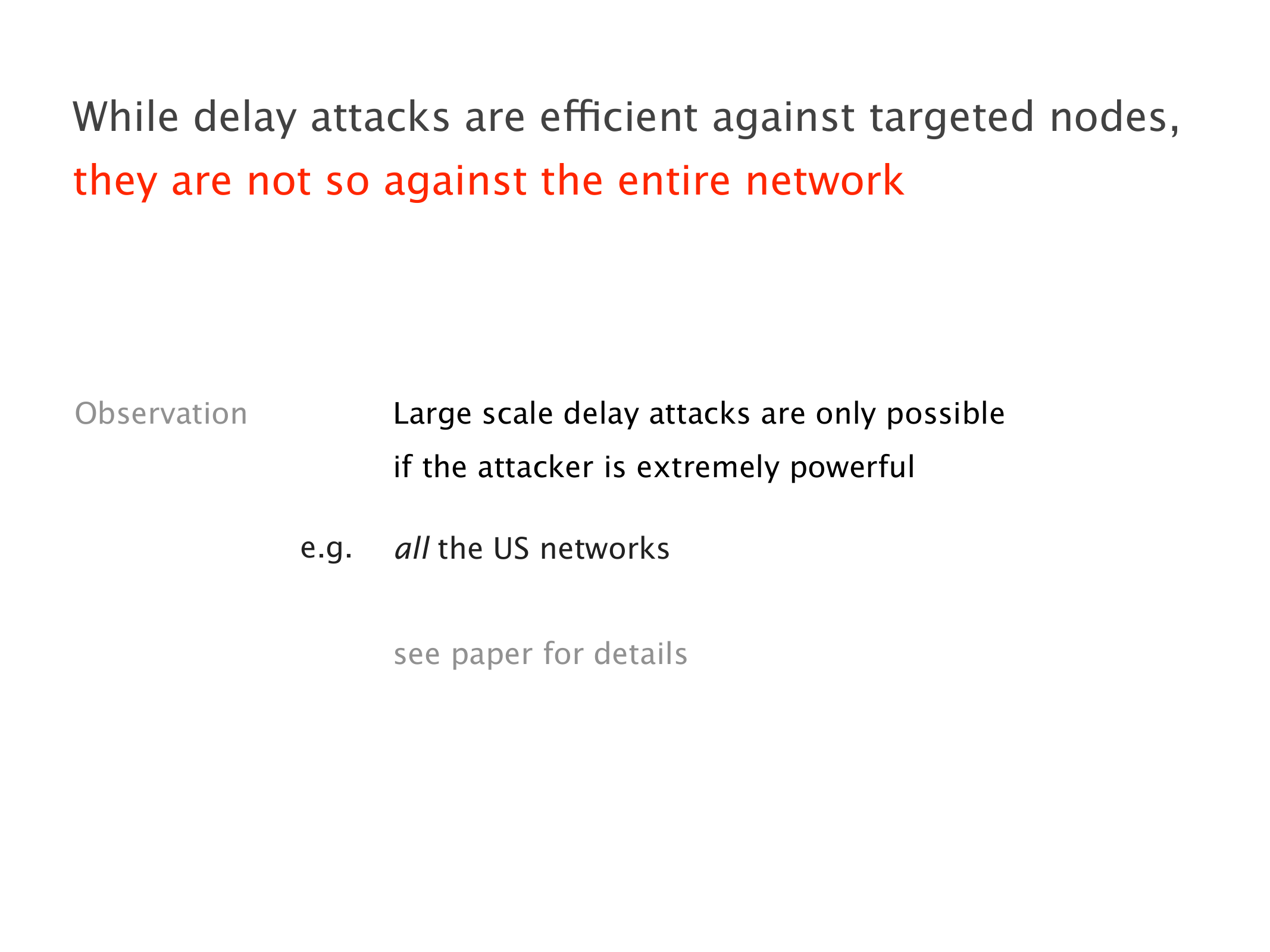 While delay attacks are efficient against targeted nodes,
they are not so against the entire network

Observation

Large scale delay attacks are only possible if the attacker is extremely powerful

e.g.

all the US networks

see paper for details